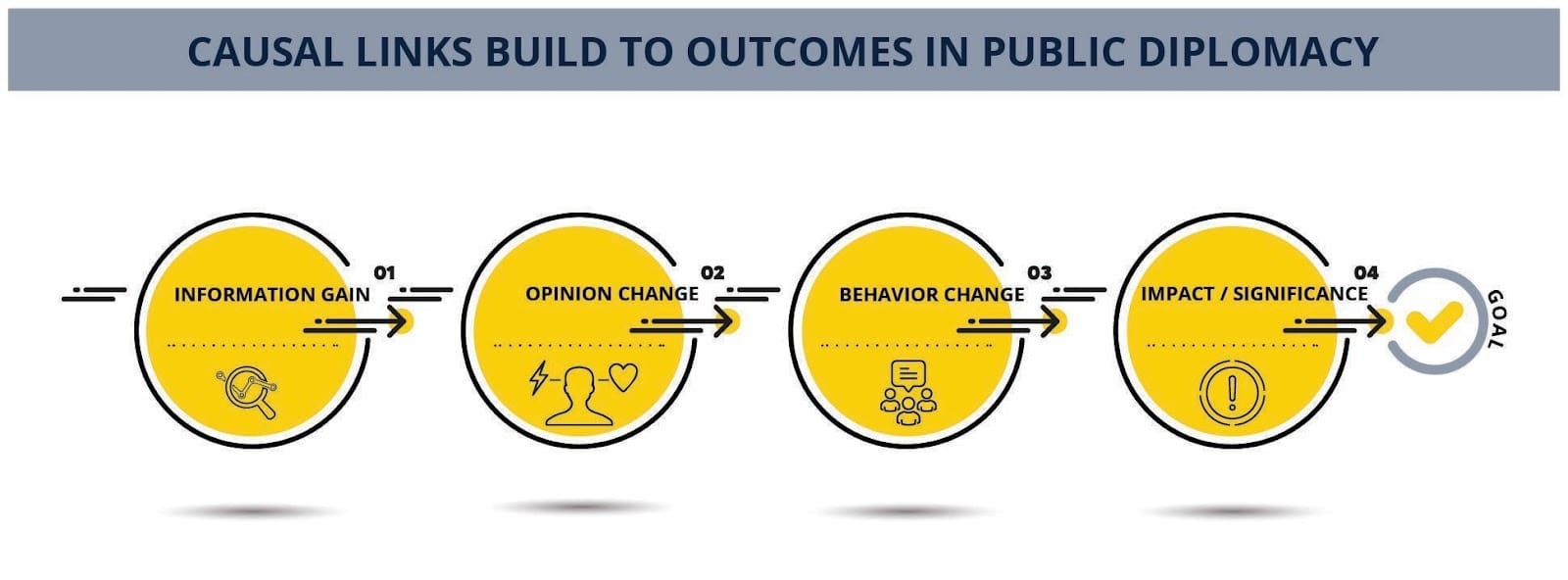 CAUSAL LINKS BUILD TO OUTCOMES IN PUBLIC DIPLOMACY

01
INFORMATION GAIN

02
OPINION CHANGE

03
BEHAVIOR CHANGE

04
IMPACT / SIGNIFICANCE

GOAL